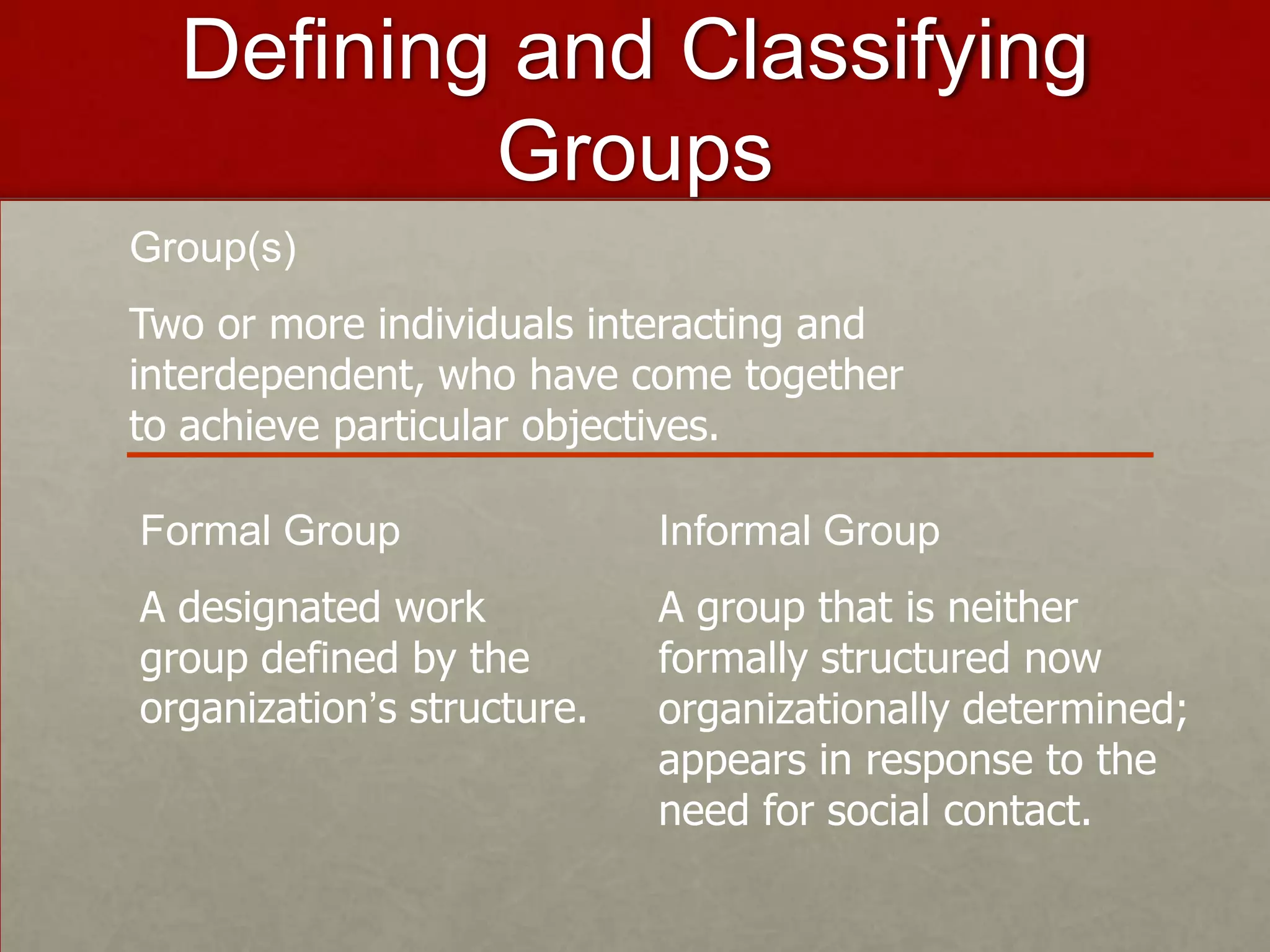 Defining and Classifying Groups

Group(s)

Two or more individuals interacting and interdependent, who have come together to achieve particular objectives.

Formal Group

A designated work group defined by the organization’s structure.

Informal Group

A group that is neither formally structured now organizationally determined; appears in response to the need for social contact.